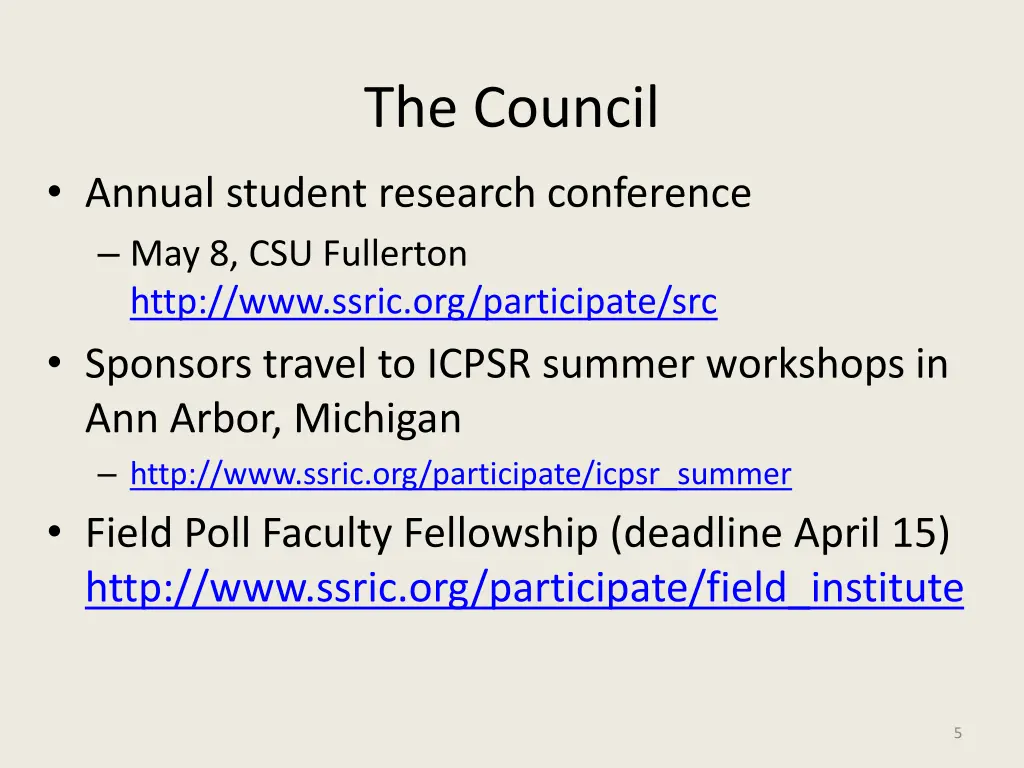 The Council

• Annual student research conference
– May 8, CSU Fullerton http://www.ssric.org/participate/src
• Sponsors travel to ICPSR summer workshops in Ann Arbor, Michigan
– http://www.ssric.org/participate/icpsr_summer
• Field Poll Faculty Fellowship (deadline April 15) http://www.ssric.org/participate/field_institute

5